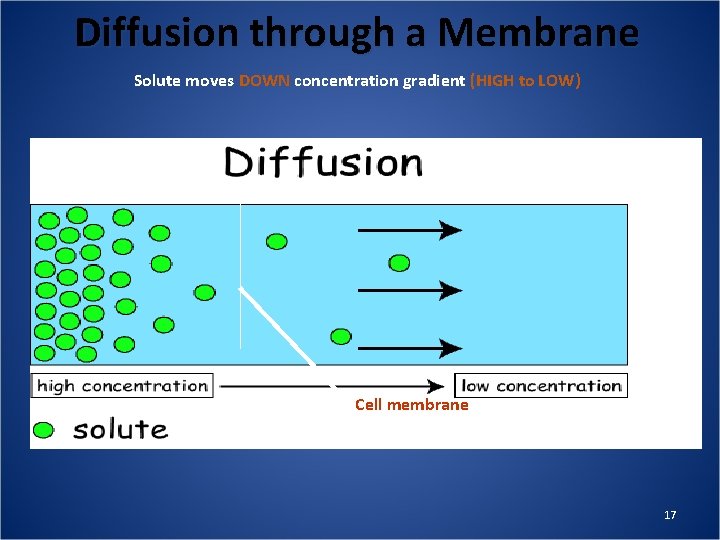 Diffusion through a Membrane

Solute moves DOWN concentration gradient (HIGH to LOW)

Diffusion

high concentration

low concentration

Cell membrane

solute

17